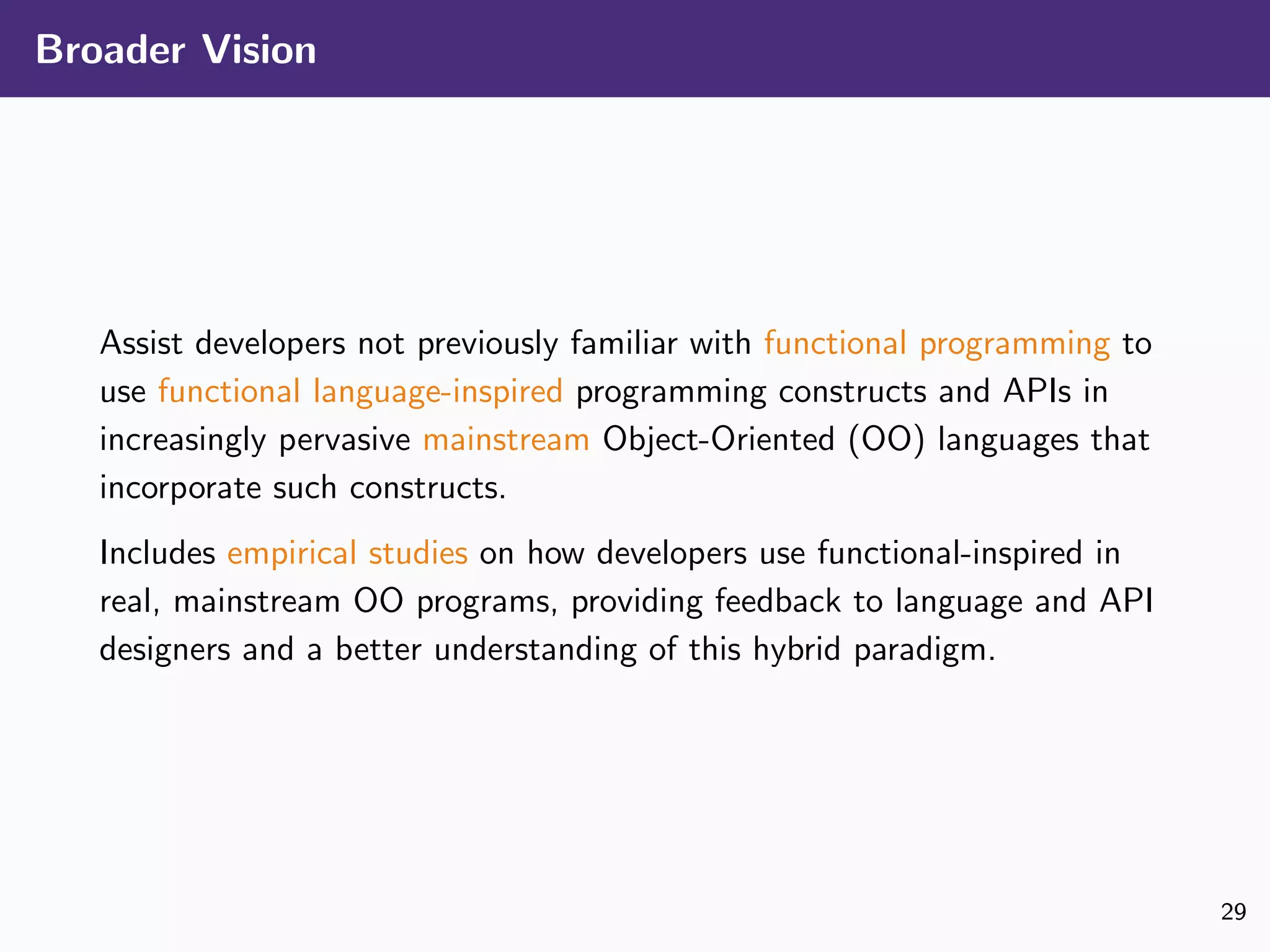 Broader Vision

Assist developers not previously familiar with functional programming to use functional language-inspired programming constructs and APIs in increasingly pervasive mainstream Object-Oriented (OO) languages that incorporate such constructs.

Includes empirical studies on how developers use functional-inspired in real, mainstream OO programs, providing feedback to language and API designers and a better understanding of this hybrid paradigm.

29